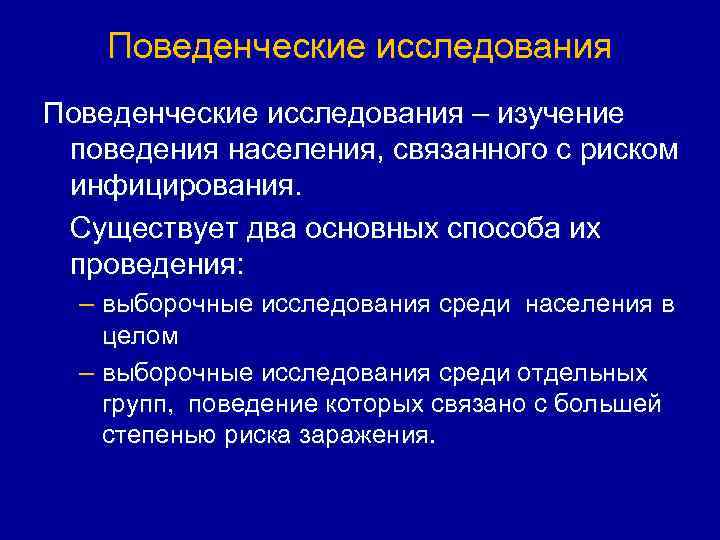 Поведенческие исследования

Поведенческие исследования – изучение поведения населения, связанного с риском инфицирования.

Существует два основных способа их проведения:

– выборочные исследования среди населения в целом

– выборочные исследования среди отдельных групп, поведение которых связано с большей степенью риска заражения.